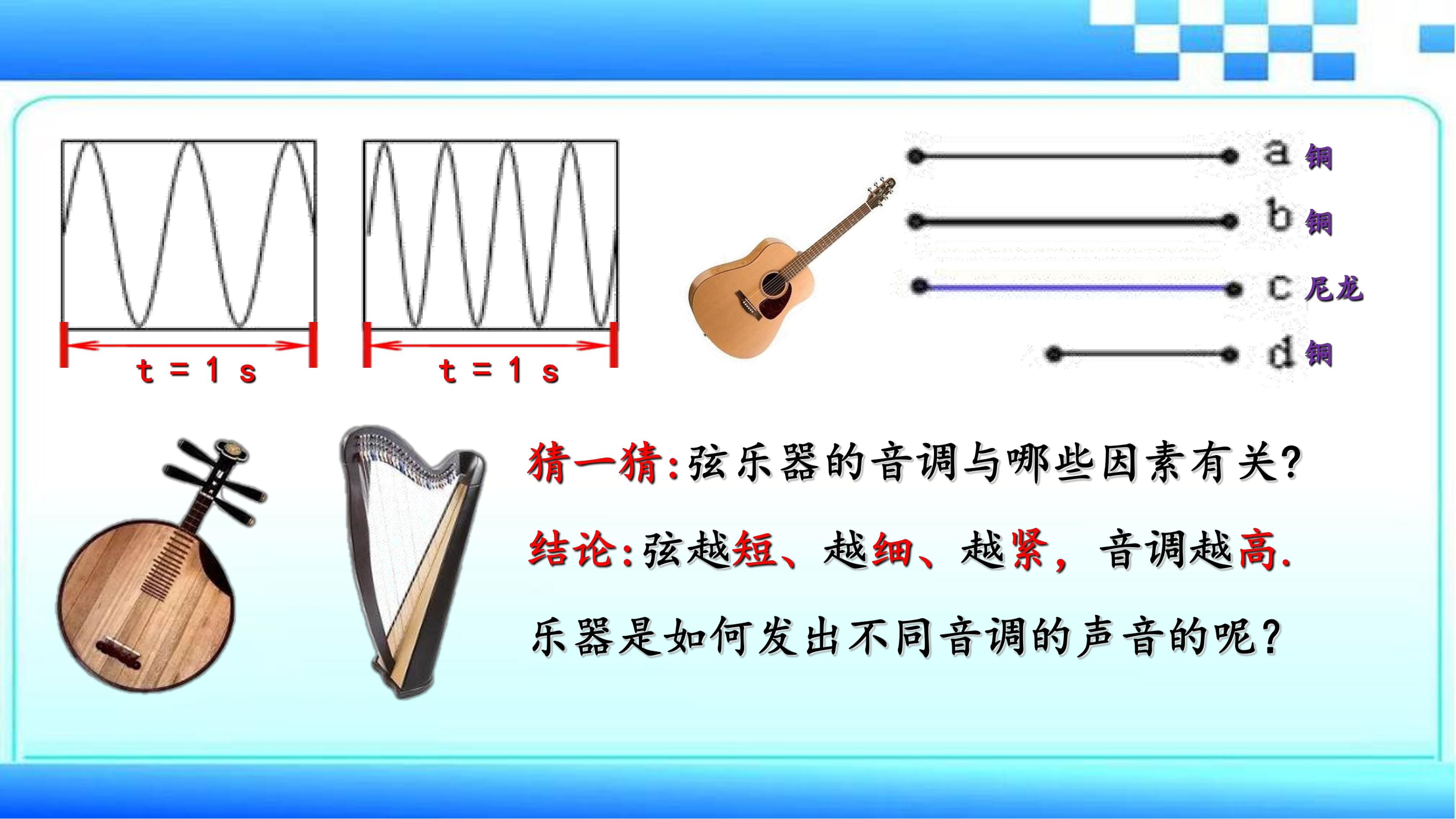 t = 1 s

t = 1 s

a 铜

b 铜

c 尼龙

d 铜

猜一猜:弦乐器的音调与哪些因素有关?

结论:弦越短、越细、越紧，音调越高.

乐器是如何发出不同音调的声音的呢?